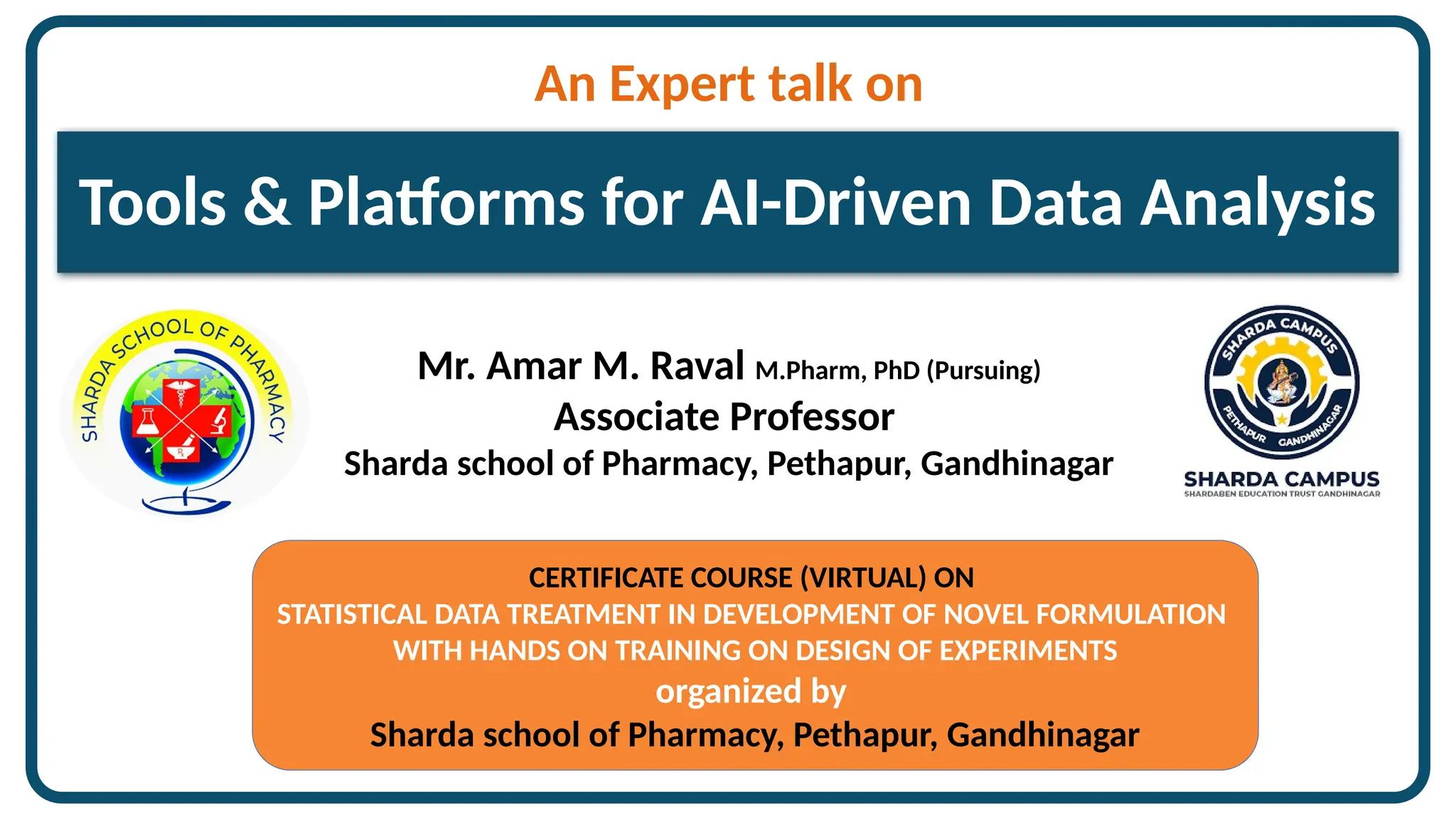 An Expert talk on

Tools & Platforms for AI-Driven Data Analysis

SHARDA SCHOOL OF PHARMACY

Mr. Amar M. Raval M.Pharm, PhD (Pursuing)
Associate Professor
Sharda school of Pharmacy, Pethapur, Gandhinagar

SHARDA CAMPUS
PETHAPUR GANDHINAGAR
SHARDA CAMPUS
SHARDABEN EDUCATION TRUST GANDHINAGAR

CERTIFICATE COURSE (VIRTUAL) ON
STATISTICAL DATA TREATMENT IN DEVELOPMENT OF NOVEL FORMULATION WITH HANDS ON TRAINING ON DESIGN OF EXPERIMENTS
organized by
Sharda school of Pharmacy, Pethapur, Gandhinagar